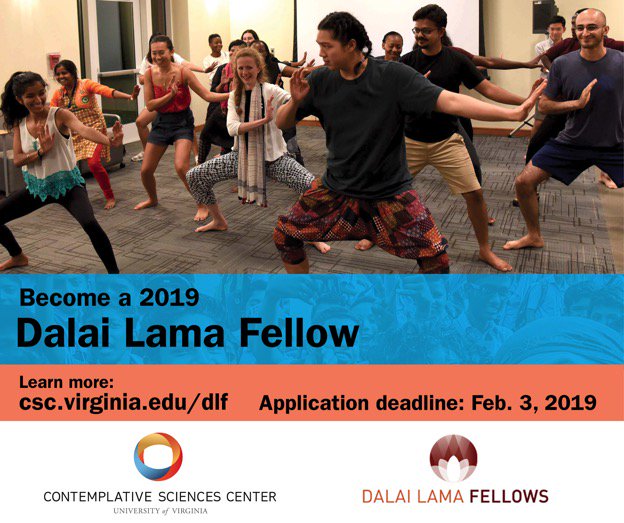 Become a 2019
Dalai Lama Fellow

Learn more:
csc.virginia.edu/dlf

Application deadline: Feb. 3, 2019

CONTEMPLATIVE SCIENCES CENTER
UNIVERSITY of VIRGINIA

DALAI LAMA FELLOWS